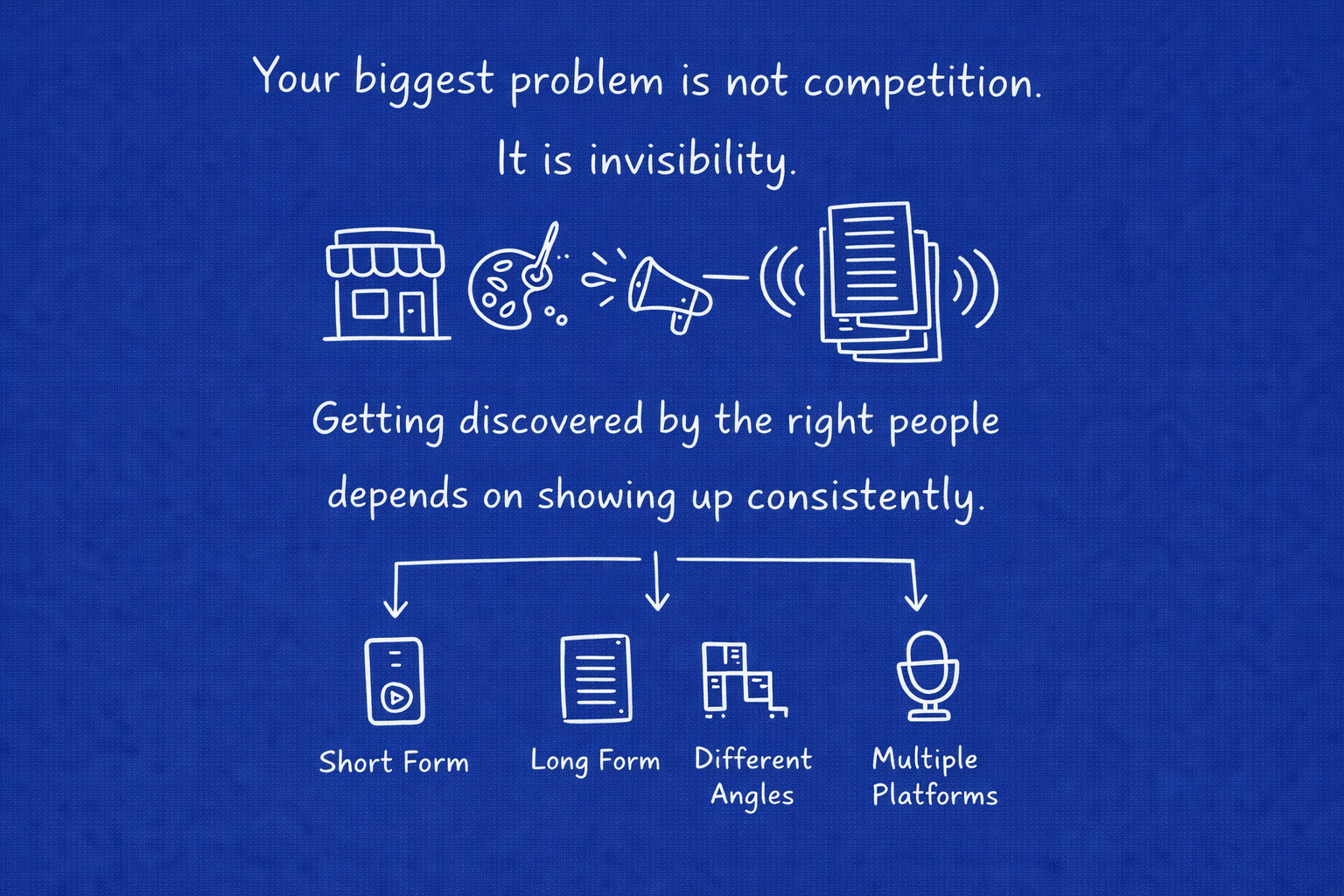 Your biggest problem is not competition.

It is invisibility.

Getting discovered by the right people depends on showing up consistently.

Short Form

Long Form

Different Angles

Multiple Platforms